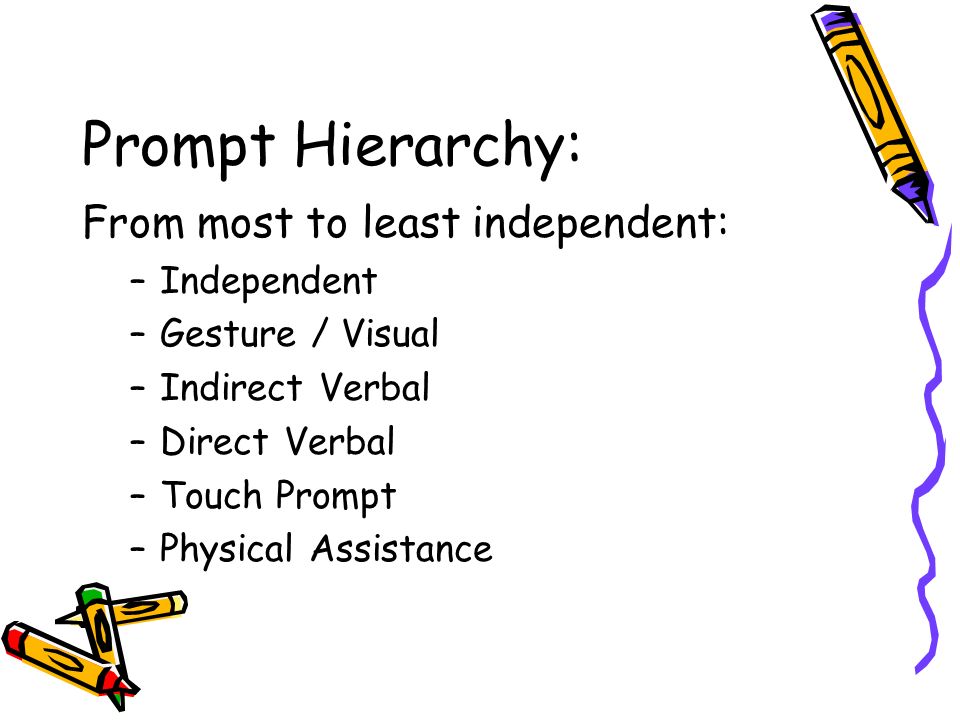 Prompt Hierarchy:

From most to least independent:

– Independent
– Gesture / Visual
– Indirect Verbal
– Direct Verbal
– Touch Prompt
– Physical Assistance